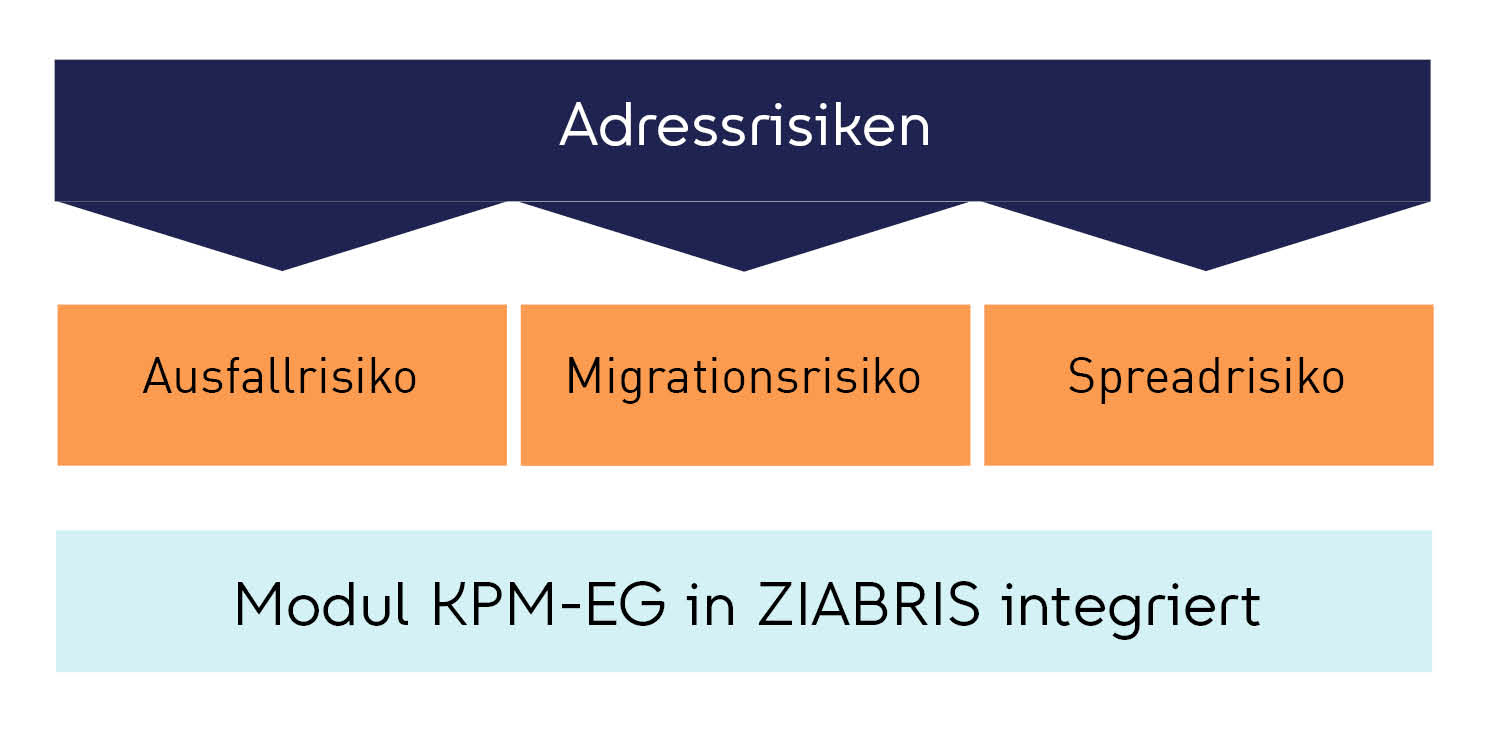 Adressrisiken

Ausfallrisiko

Migrationsrisiko

Spreadrisiko

Modul KPM-EG in ZIABRIS integriert